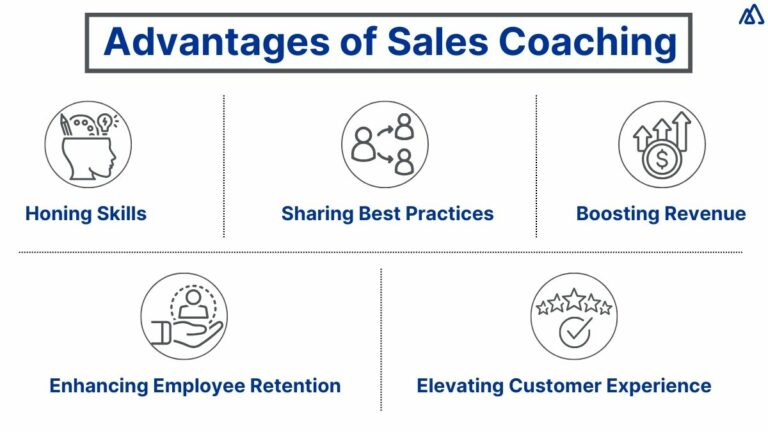 Advantages of Sales Coaching

Honing Skills

Sharing Best Practices

Boosting Revenue

Enhancing Employee Retention

Elevating Customer Experience